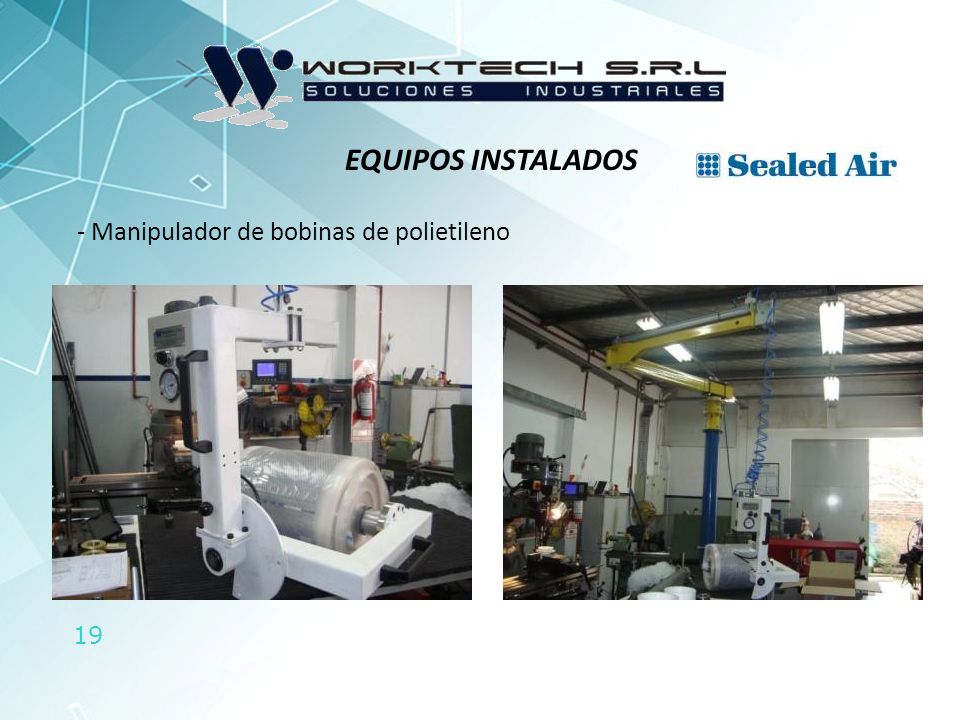 WORKTECH S.R.L
SOLUCIONES INDUSTRIALES

EQUIPOS INSTALADOS

Sealed Air

- Manipulador de bobinas de polietileno

19